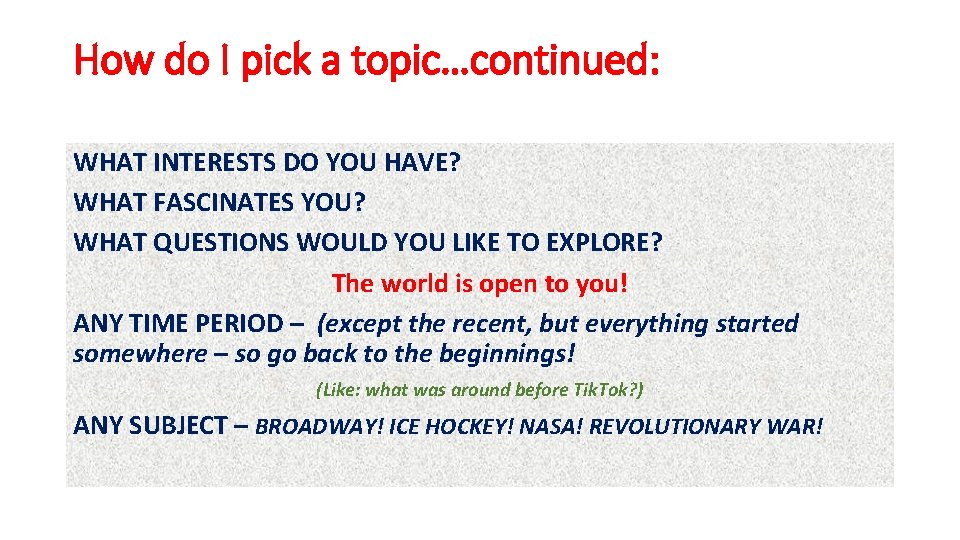 How do I pick a topic…continued:

WHAT INTERESTS DO YOU HAVE?

WHAT FASCINATES YOU?

WHAT QUESTIONS WOULD YOU LIKE TO EXPLORE?

The world is open to you!

ANY TIME PERIOD – (except the recent, but everything started somewhere – so go back to the beginnings!

(Like: what was around before TikTok?)

ANY SUBJECT – BROADWAY! ICE HOCKEY! NASA! REVOLUTIONARY WAR!